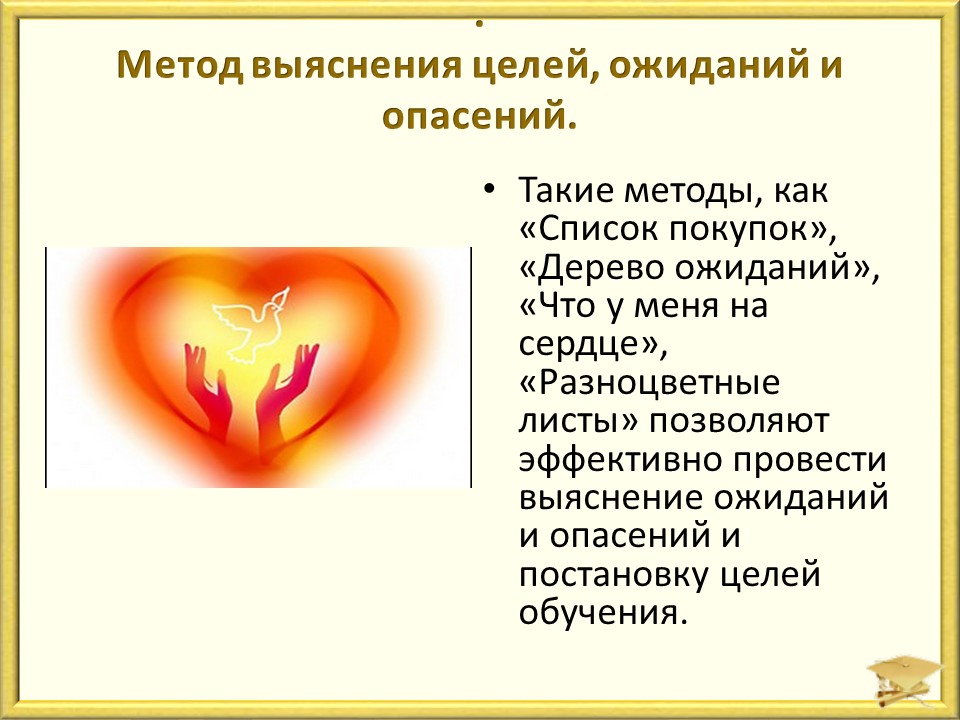 .
Метод выяснения целей, ожиданий и опасений.

• Такие методы, как «Список покупок», «Дерево ожиданий», «Что у меня на сердце», «Разноцветные листы» позволяют эффективно провести выяснение ожиданий и опасений и постановку целей обучения.